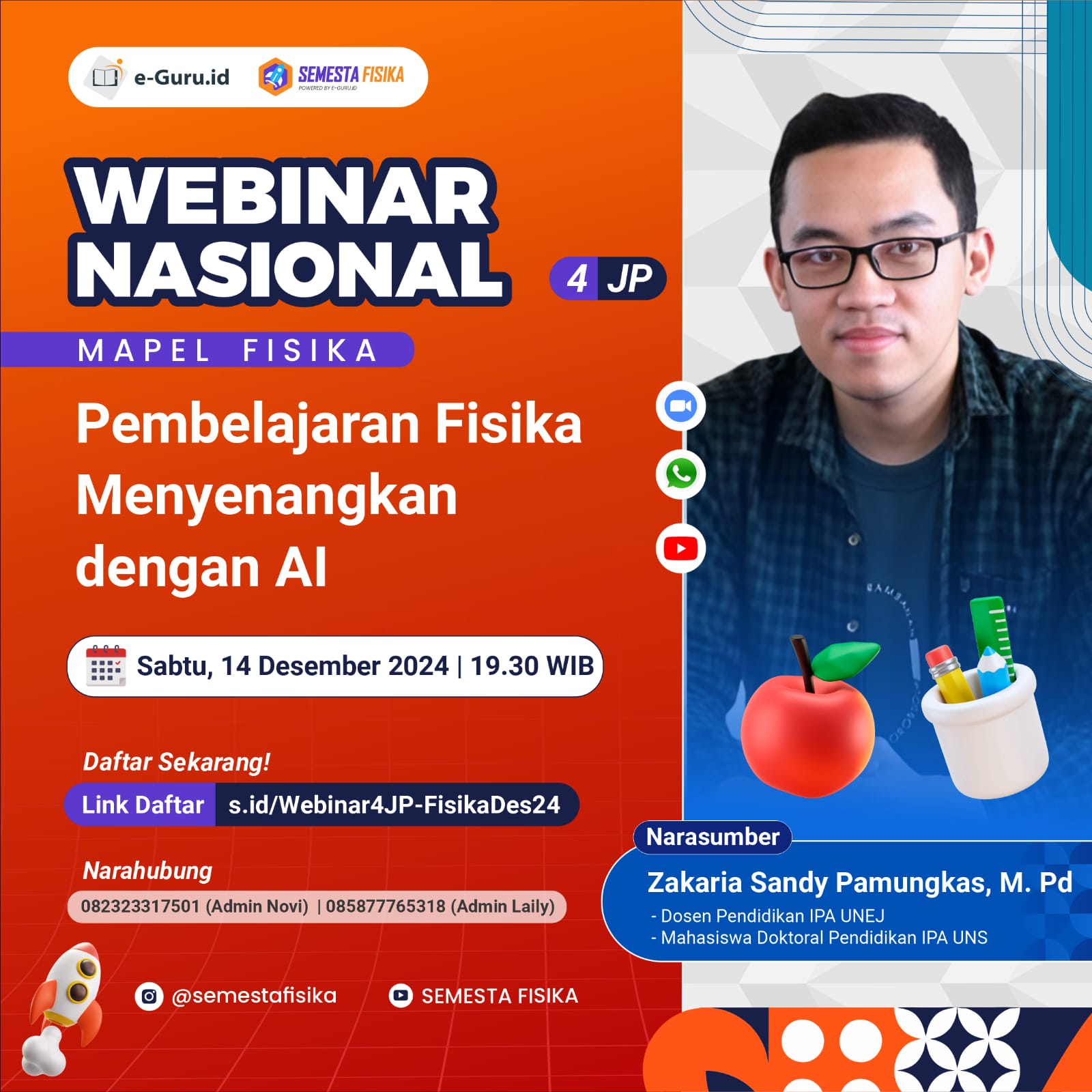 e-Guru.id
SEMESTA FISIKA
POWERED BY E-GURU.ID

WEBINAR NASIONAL
4 JP
MAPEL FISIKA

Pembelajaran Fisika Menyenangkan dengan AI

Sabtu, 14 Desember 2024 | 19.30 WIB

Daftar Sekarang!
Link Daftar s.id/Webinar4JP-FisikaDes24

Narahubung
082323317501 (Admin Novi) | 085877765318 (Admin Laily)

@semestafisika
SEMESTA FISIKA

Narasumber
Zakaria Sandy Pamungkas, M. Pd
- Dosen Pendidikan IPA UNEJ
- Mahasiswa Doktoral Pendidikan IPA UNS